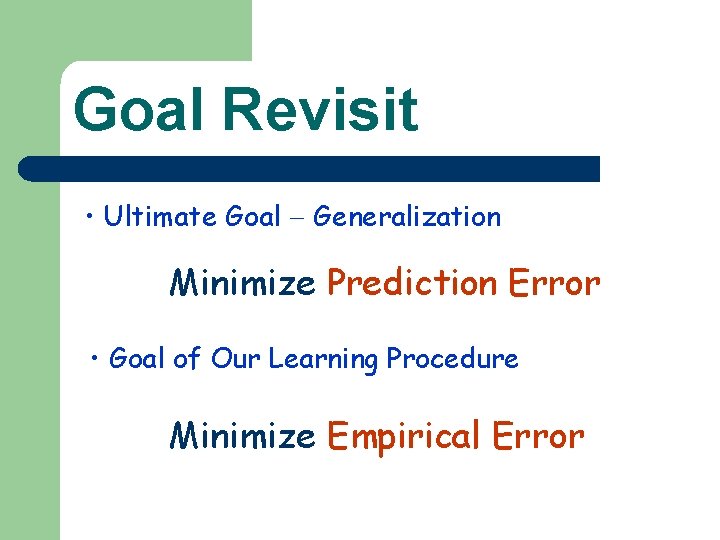 Goal Revisit

• Ultimate Goal – Generalization

Minimize Prediction Error

• Goal of Our Learning Procedure

Minimize Empirical Error